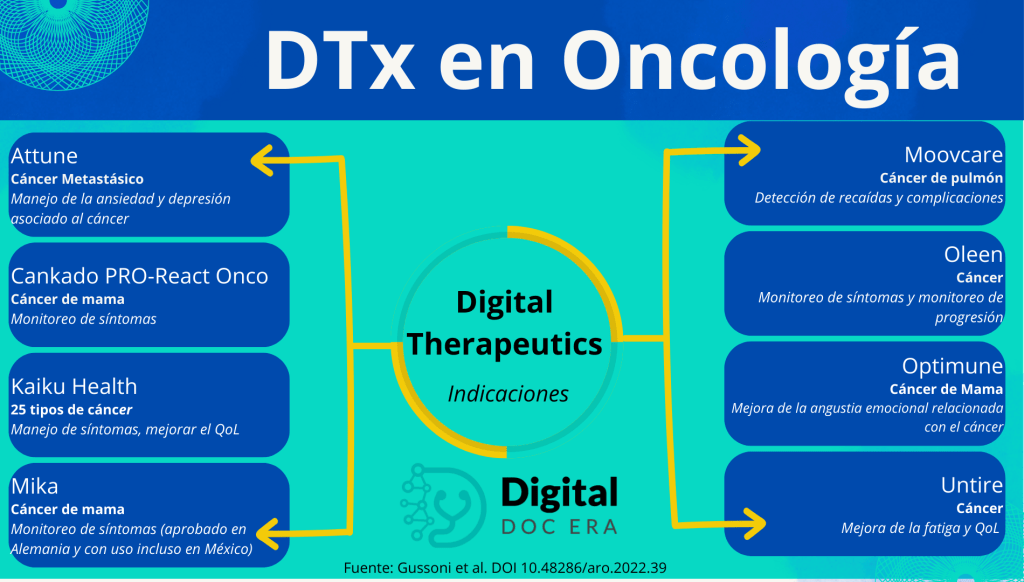 DTx en Oncología

Attune
Cáncer Metastásico
Manejo de la ansiedad y depresión asociado al cáncer

Cankado PRO-React Onco
Cáncer de mama
Monitoreo de síntomas

Kaiku Health
25 tipos de cáncer
Manejo de síntomas, mejorar el QoL

Mika
Cáncer de mama
Monitoreo de síntomas (aprobado en Alemania y con uso incluso en México)

Digital Therapeutics
Indicaciones

Digital
DOC ERA

Moovcare
Cáncer de pulmón
Detección de recaídas y complicaciones

Oleen
Cáncer
Monitoreo de síntomas y monitoreo de progresión

Optimune
Cáncer de Mama
Mejora de la angustia emocional relacionada con el cáncer

Untire
Cáncer
Mejora de la fatiga y QoL

Fuente: Gussoni et al. DOI 10.48286/aro.2022.39